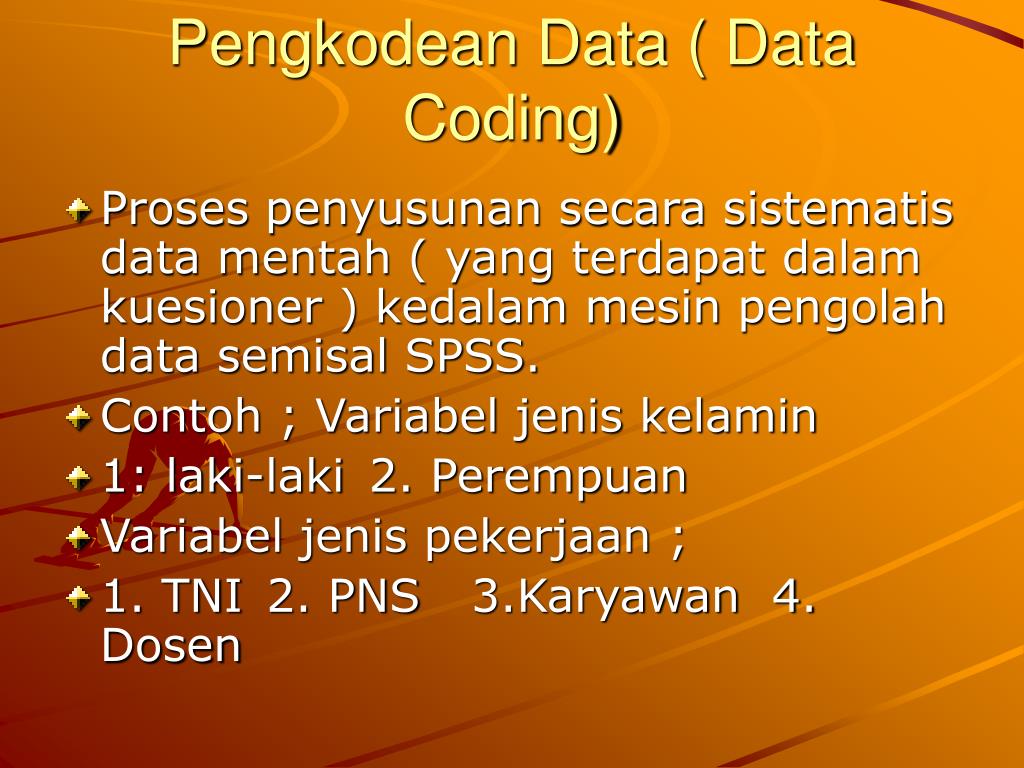 Pengkodean Data ( Data Coding)

Proses penyusunan secara sistematis data mentah ( yang terdapat dalam kuesioner ) kedalam mesin pengolah data semisal SPSS.

Contoh ; Variabel jenis kelamin

1: laki-laki 2. Perempuan

Variabel jenis pekerjaan ;

1. TNI 2. PNS 3.Karyawan 4. Dosen